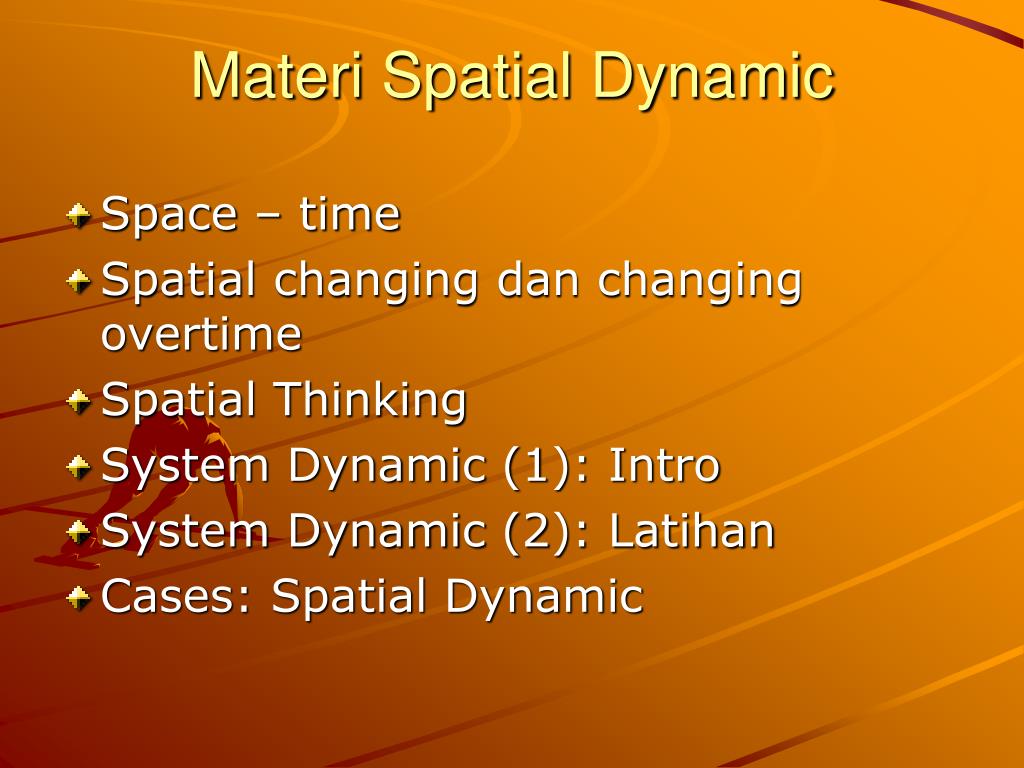 Materi Spatial Dynamic

Space – time
Spatial changing dan changing overtime
Spatial Thinking
System Dynamic (1): Intro
System Dynamic (2): Latihan
Cases: Spatial Dynamic